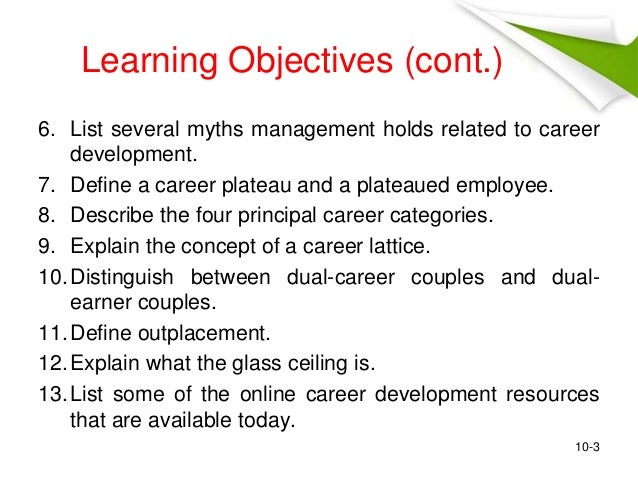 Learning Objectives (cont.)

6. List several myths management holds related to career development.
7. Define a career plateau and a plateaued employee.
8. Describe the four principal career categories.
9. Explain the concept of a career lattice.
10. Distinguish between dual-career couples and dual-earner couples.
11. Define outplacement.
12. Explain what the glass ceiling is.
13. List some of the online career development resources that are available today.

10-3